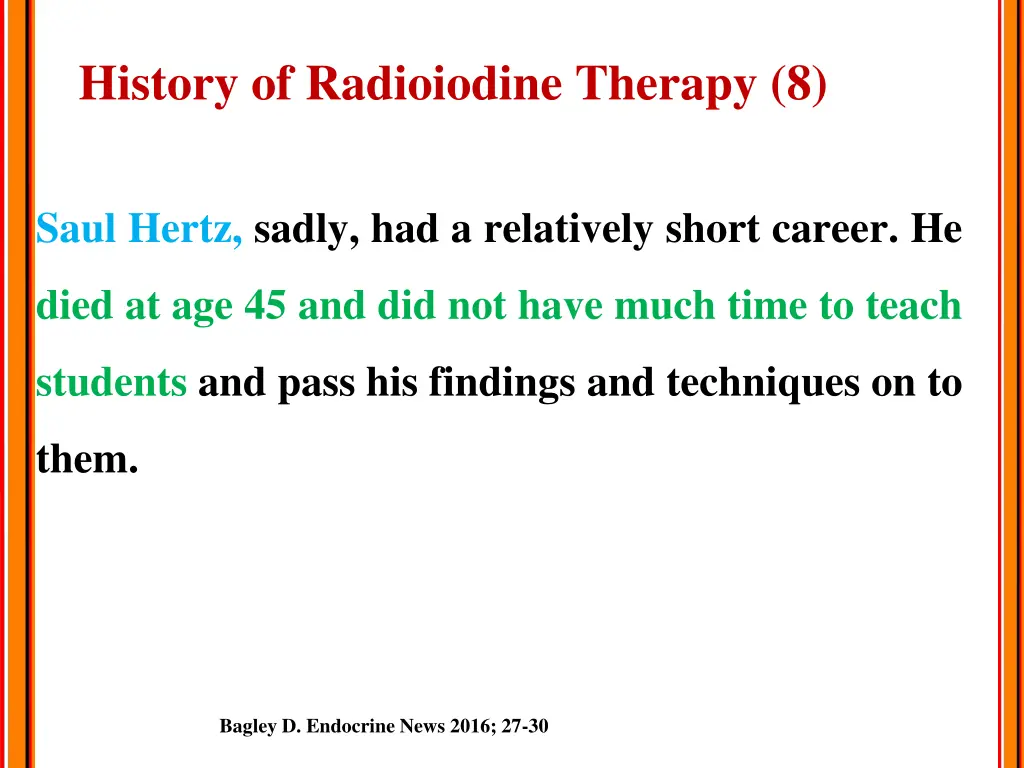 History of Radioiodine Therapy (8)

Saul Hertz, sadly, had a relatively short career. He died at age 45 and did not have much time to teach students and pass his findings and techniques on to them.

Bagley D. Endocrine News 2016; 27-30